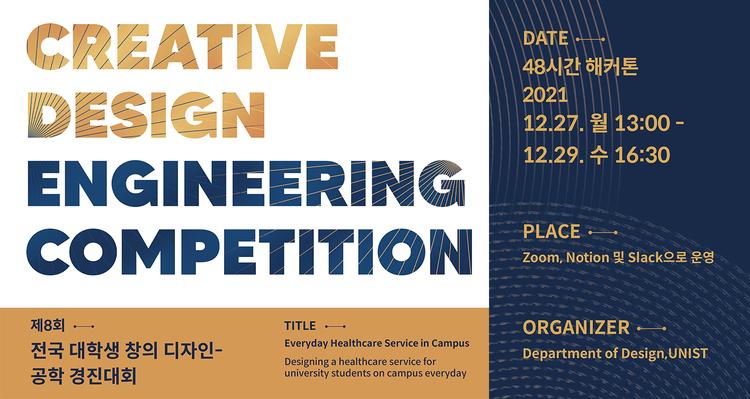 CREATIVE DESIGN ENGINEERING COMPETITION

제8회

전국 대학생 창의 디자인-공학 경진대회

TITLE

Everyday Healthcare Service in Campus

Designing a healthcare service for university students on campus everyday

DATE

48시간 해커톤
2021
12.27. 월 13:00 -
12.29. 수 16:30

PLACE

Zoom, Notion 및 Slack으로 운영

ORGANIZER

Department of Design,UNIST